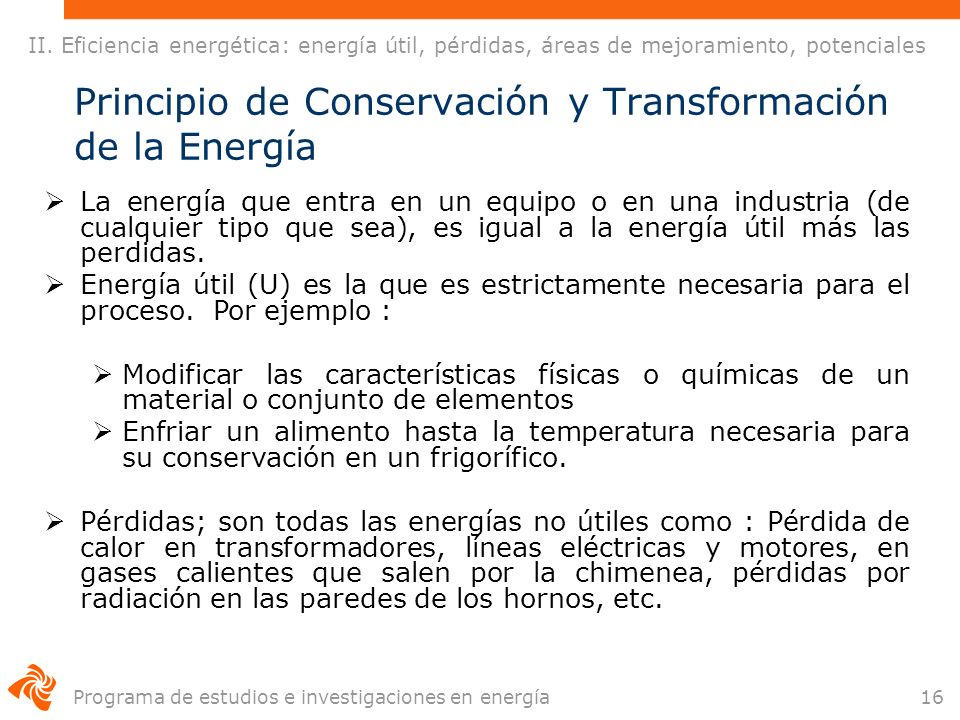 II. Eficiencia energética: energía útil, pérdidas, áreas de mejoramiento, potenciales

Principio de Conservación y Transformación de la Energía

➢ La energía que entra en un equipo o en una industria (de cualquier tipo que sea), es igual a la energía útil más las perdidas.
➢ Energía útil (U) es la que es estrictamente necesaria para el proceso. Por ejemplo :

➢ Modificar las características físicas o químicas de un material o conjunto de elementos
➢ Enfriar un alimento hasta la temperatura necesaria para su conservación en un frigorífico.

➢ Pérdidas; son todas las energías no útiles como : Pérdida de calor en transformadores, líneas eléctricas y motores, en gases calientes que salen por la chimenea, pérdidas por radiación en las paredes de los hornos, etc.

Programa de estudios e investigaciones en energía 16